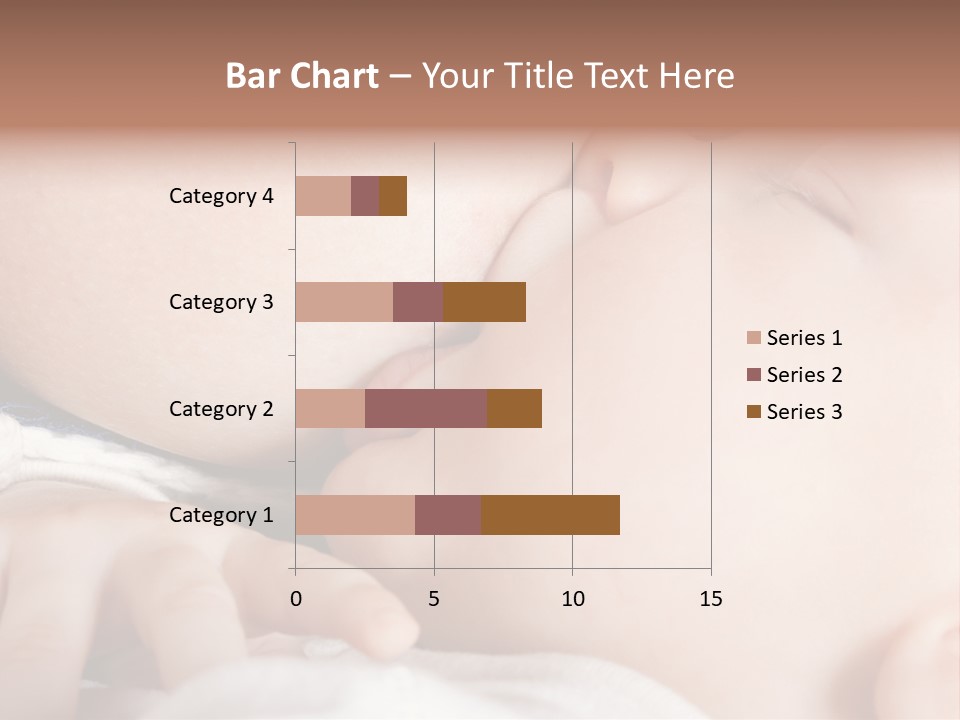 Bar Chart – Your Title Text Here

Category 4
Category 3
Category 2
Category 1

0
5
10
15

Series 1
Series 2
Series 3